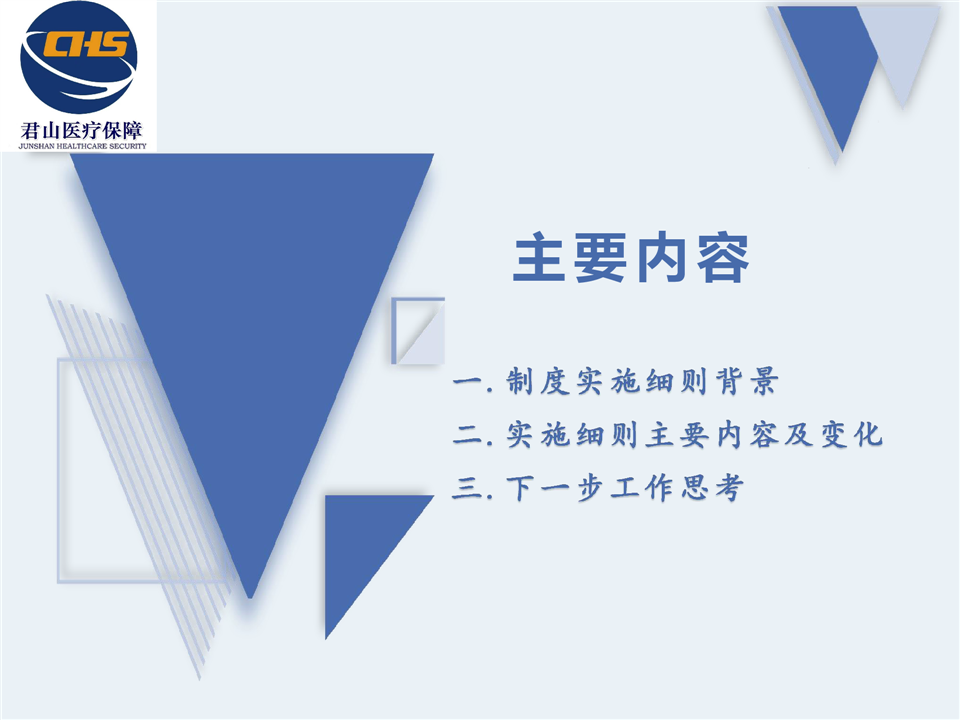 CHS
君山医疗保障
JUNSHAN HEALTHCARE SECURITY

主要内容

一. 制度实施细则背景
二. 实施细则主要内容及变化
三. 下一步工作思考